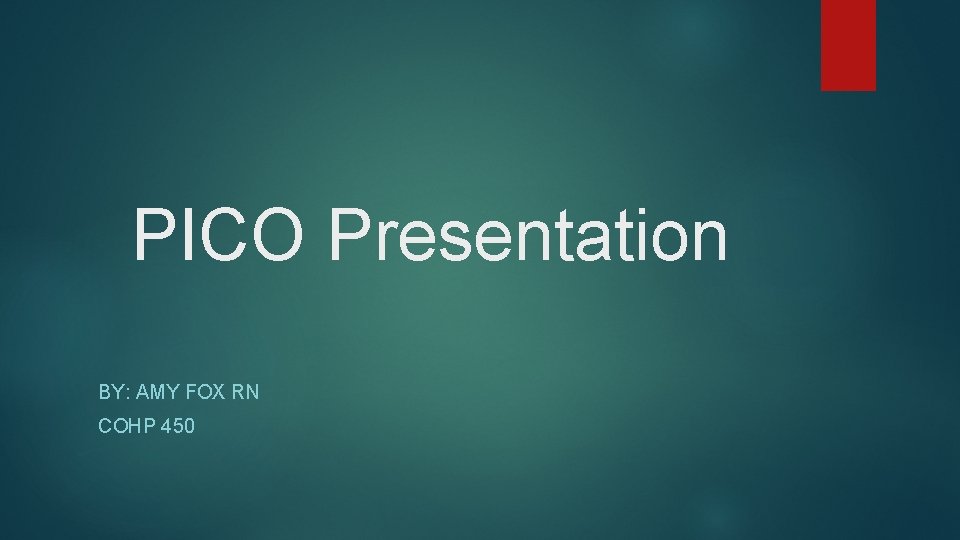 PICO Presentation

BY: AMY FOX RN
COHP 450